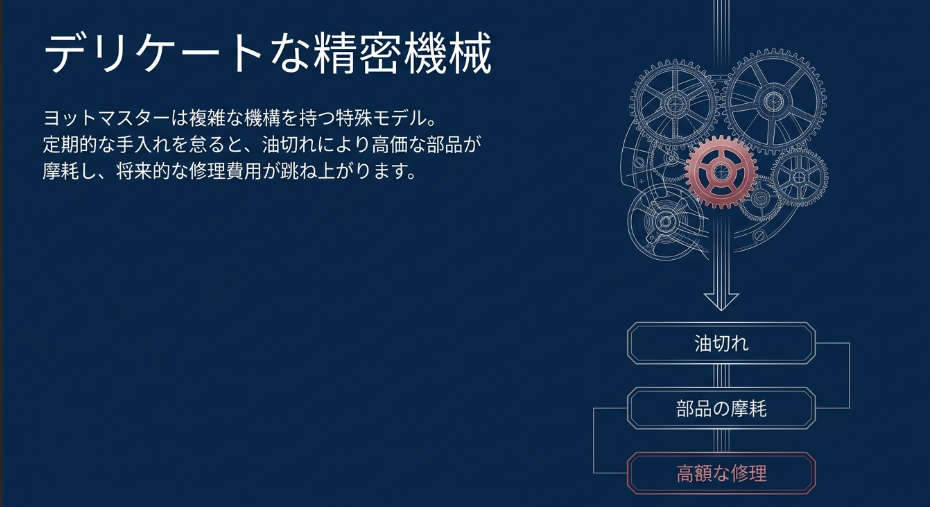 デリケートな精密機械

ヨットマスターは複雑な機構を持つ特殊モデル。定期的な手入れを怠ると、油切れにより高価な部品が摩耗し、将来的な修理費用が跳ね上がります。

油切れ

部品の摩耗

高額な修理